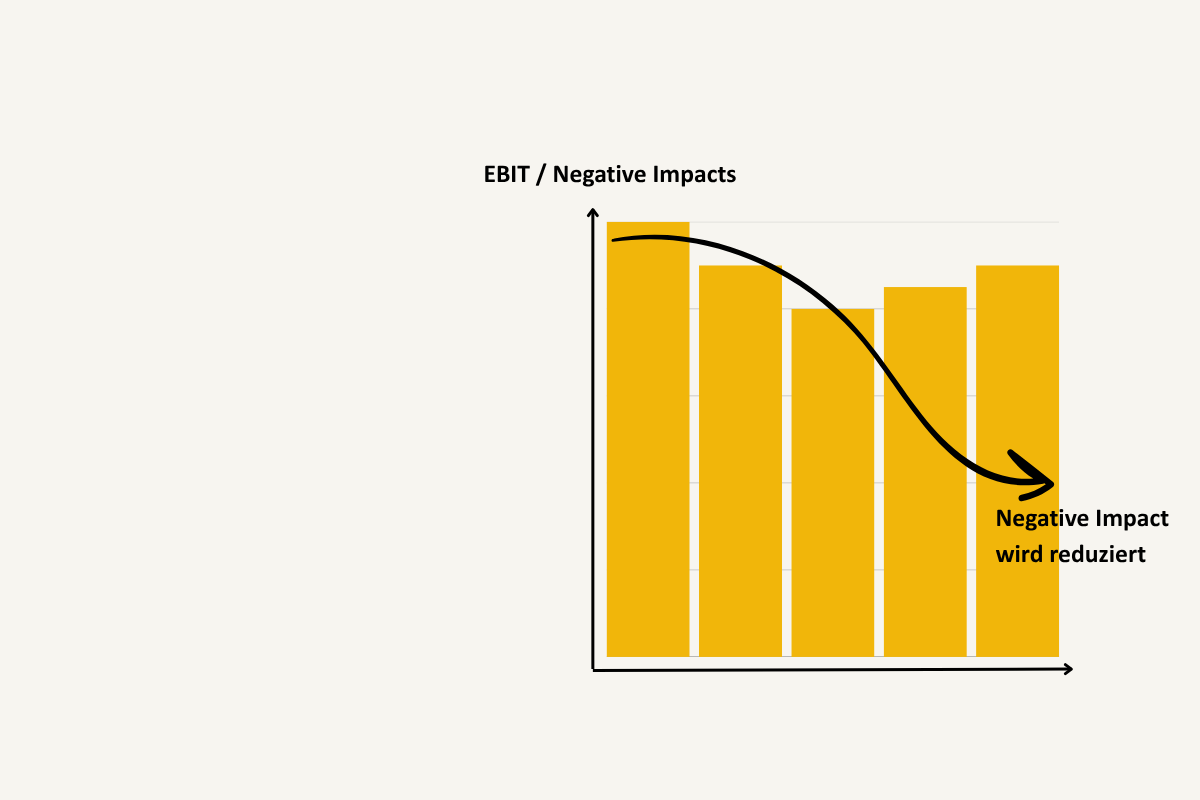 EBIT / Negative Impacts

Negative Impact wird reduziert